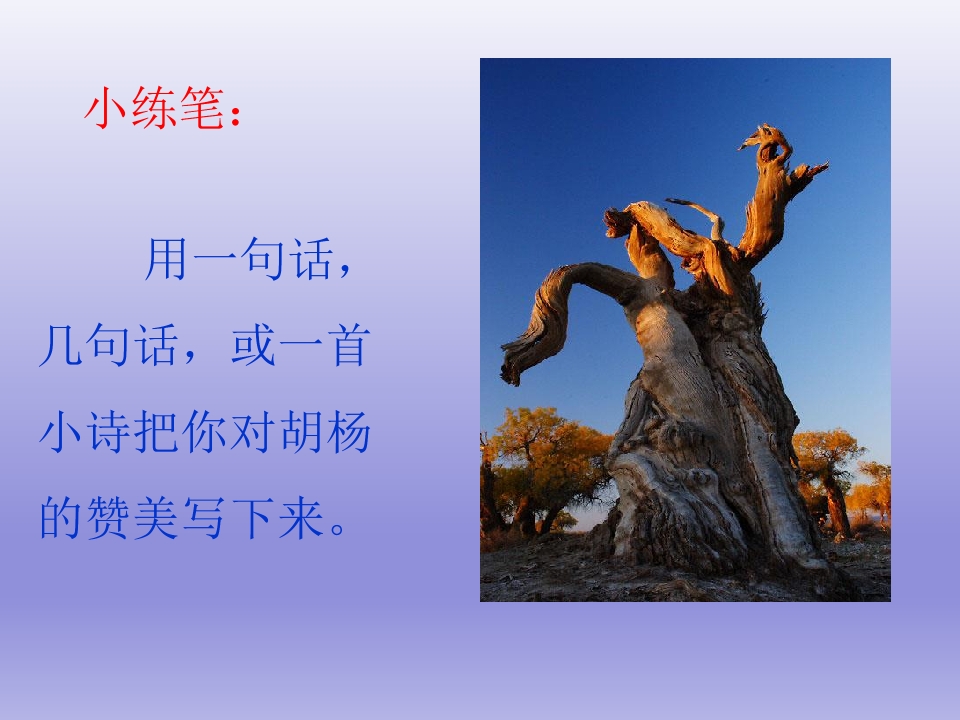 小练笔：

用一句话，几句话，或一首小诗把你对胡杨的赞美写下来。